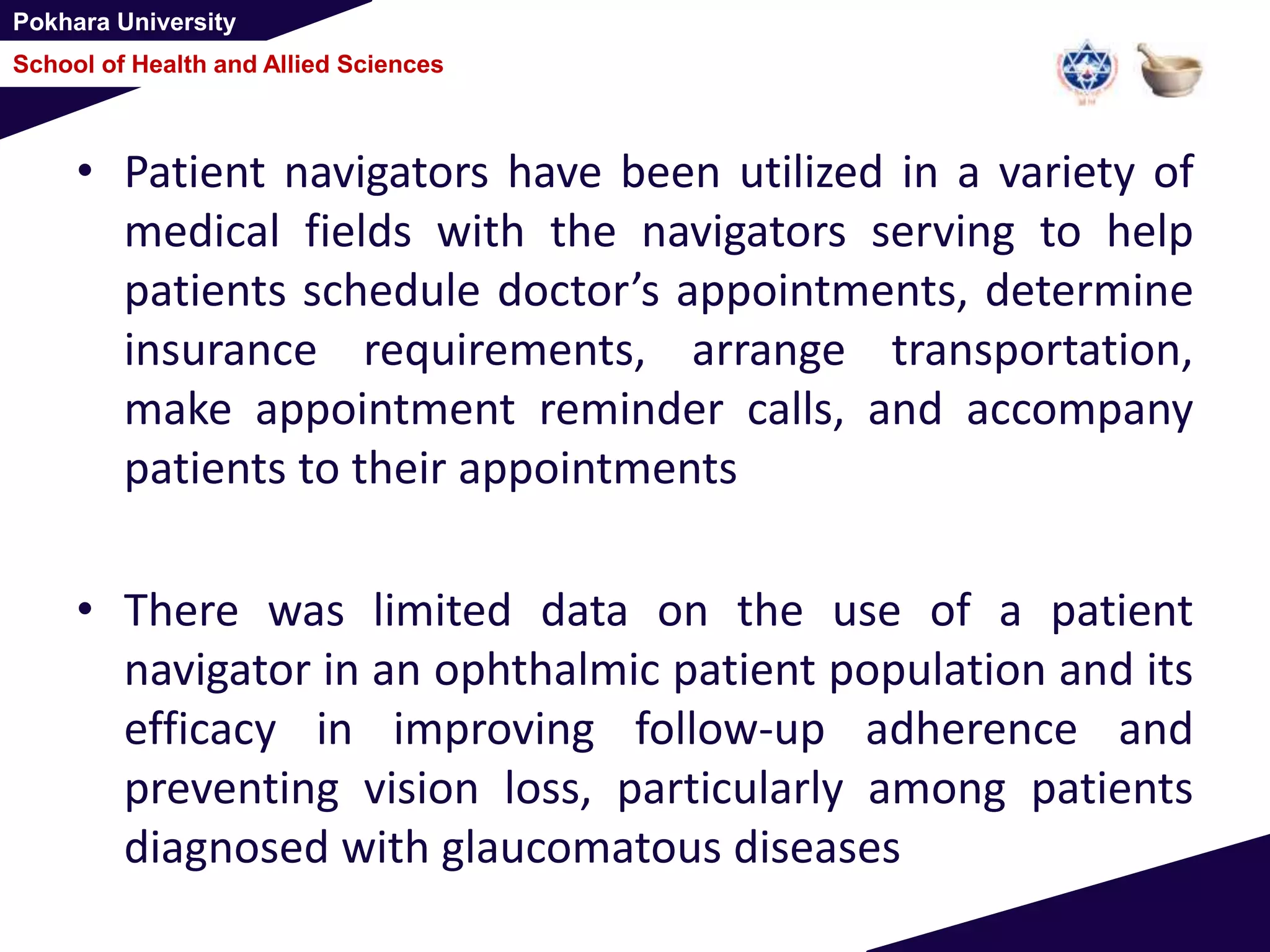 Pokhara University

School of Health and Allied Sciences

• Patient navigators have been utilized in a variety of medical fields with the navigators serving to help patients schedule doctor’s appointments, determine insurance requirements, arrange transportation, make appointment reminder calls, and accompany patients to their appointments

• There was limited data on the use of a patient navigator in an ophthalmic patient population and its efficacy in improving follow-up adherence and preventing vision loss, particularly among patients diagnosed with glaucomatous diseases